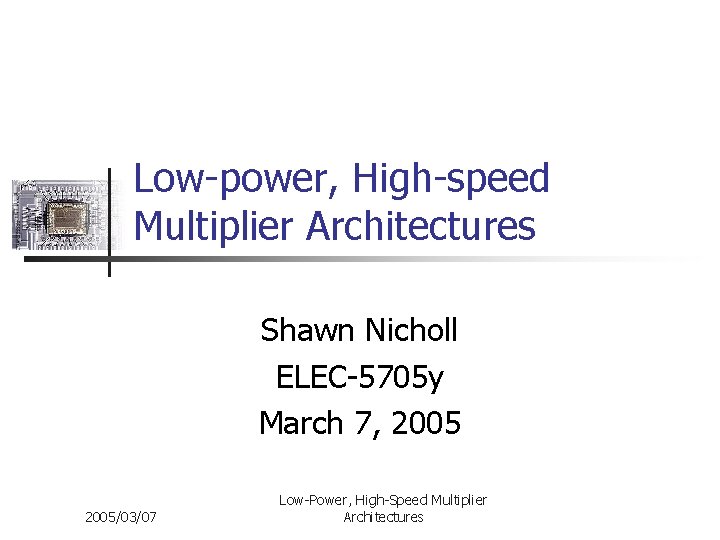 Low-power, High-speed Multiplier Architectures

Shawn Nicholl
ELEC-5705y
March 7, 2005

2005/03/07

Low-Power, High-Speed Multiplier Architectures